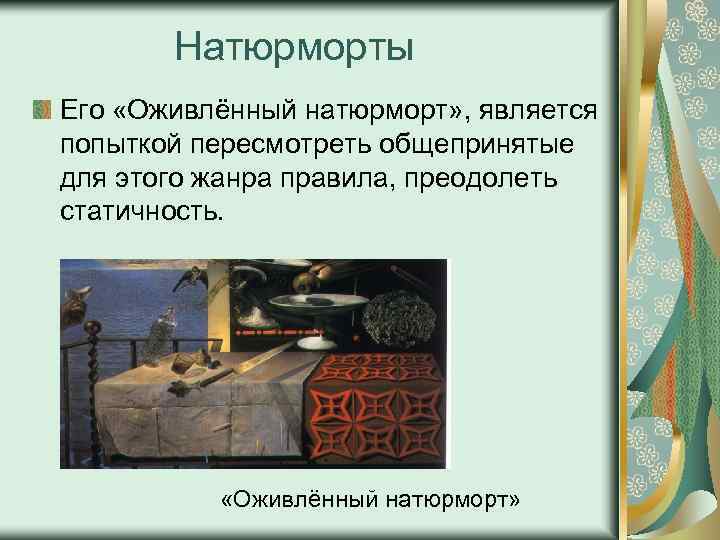 Натюрморты

Его «Оживлённый натюрморт», является попыткой пересмотреть общепринятые для этого жанра правила, преодолеть статичность.

«Оживлённый натюрморт»